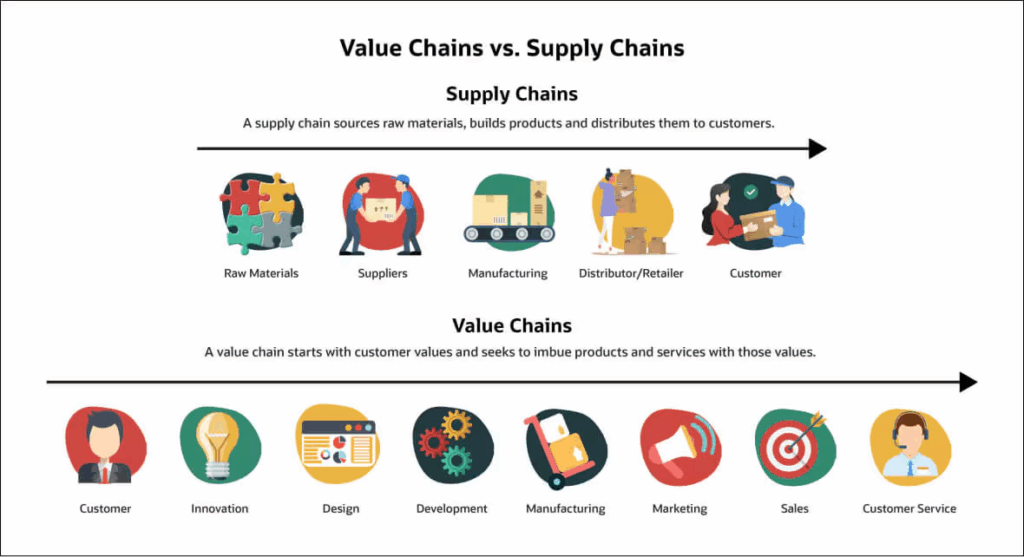 Value Chains vs. Supply Chains

Supply Chains

A supply chain sources raw materials, builds products and distributes them to customers.

Raw Materials

Suppliers

Manufacturing

Distributor/Retailer

Customer

Value Chains

A value chain starts with customer values and seeks to imbue products and services with those values.

Customer

Innovation

Design

Development

Manufacturing

Marketing

Sales

Customer Service